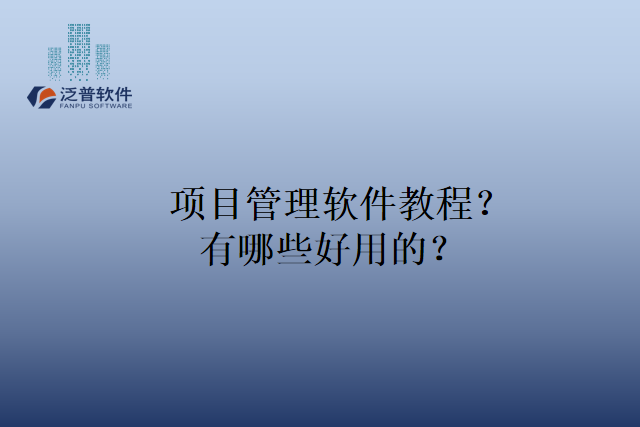 泛普软件
FANPU SOFTWARE

项目管理软件教程？
有哪些好用的？